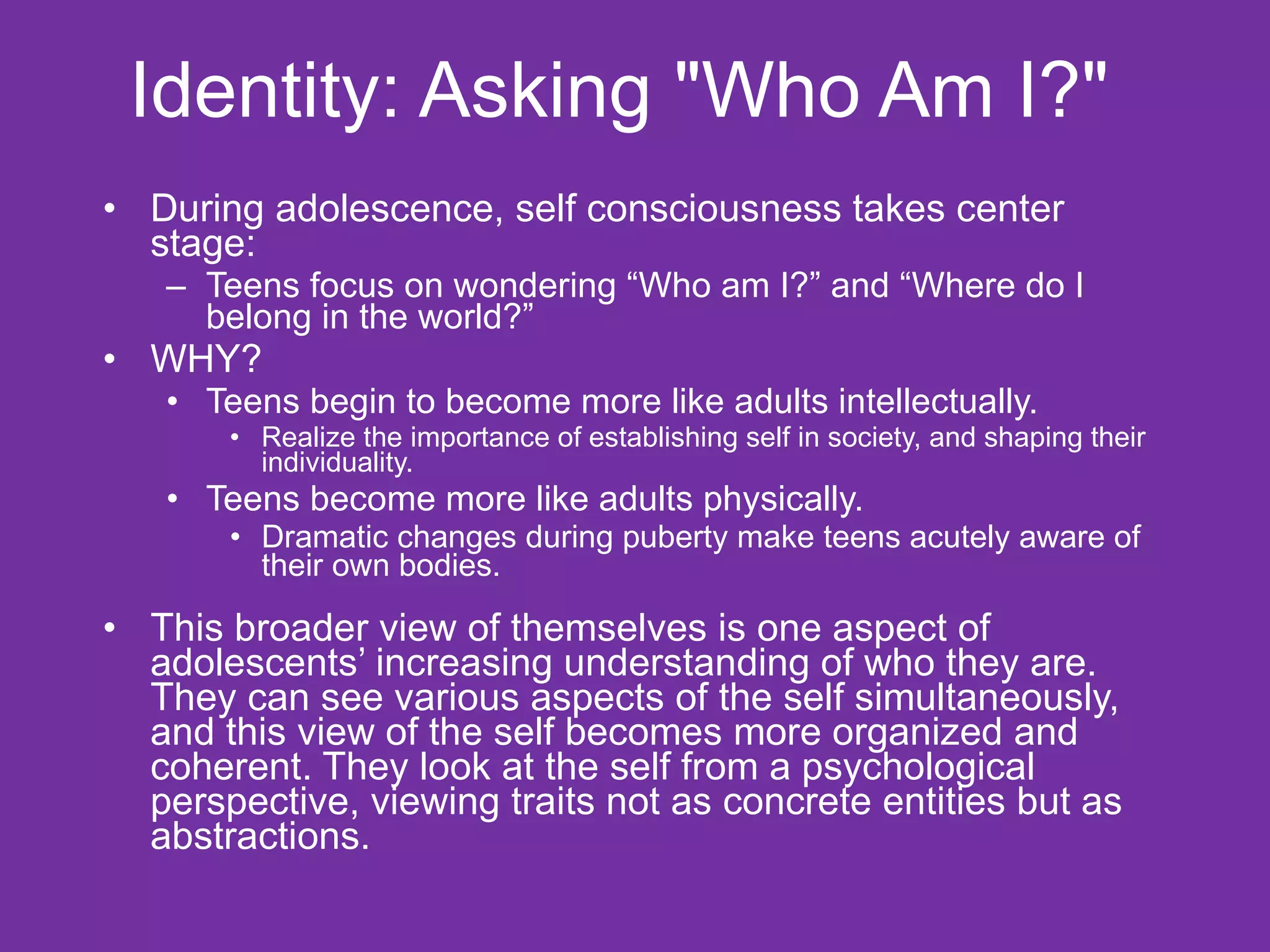 Identity: Asking "Who Am I?"

• During adolescence, self consciousness takes center stage:
– Teens focus on wondering “Who am I?” and “Where do I belong in the world?”
• WHY?
• Teens begin to become more like adults intellectually.
• Realize the importance of establishing self in society, and shaping their individuality.
• Teens become more like adults physically.
• Dramatic changes during puberty make teens acutely aware of their own bodies.

• This broader view of themselves is one aspect of adolescents’ increasing understanding of who they are. They can see various aspects of the self simultaneously, and this view of the self becomes more organized and coherent. They look at the self from a psychological perspective, viewing traits not as concrete entities but as abstractions.